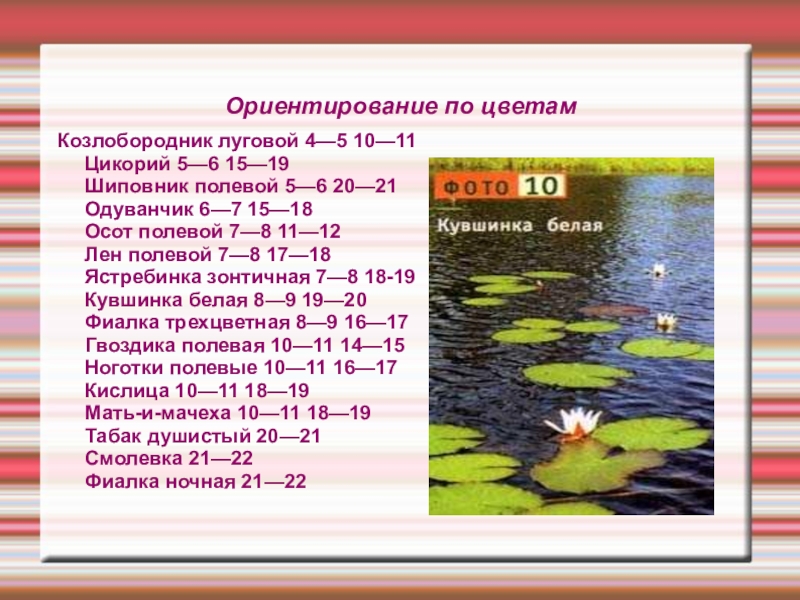 Ориентирование по цветам

Козлобородник луговой 4—5 10—11
Цикорий 5—6 15—19
Шиповник полевой 5—6 20—21
Одуванчик 6—7 15—18
Осот полевой 7—8 11—12
Лен полевой 7—8 17—18
Ястребинка зонтичная 7—8 18-19
Кувшинка белая 8—9 19—20
Фиалка трехцветная 8—9 16—17
Гвоздика полевая 10—11 14—15
Ноготки полевые 10—11 16—17
Кислица 10—11 18—19
Мать-и-мачеха 10—11 18—19
Табак душистый 20—21
Смолевка 21—22
Фиалка ночная 21—22

ФОТО 10
Кувшинка белая